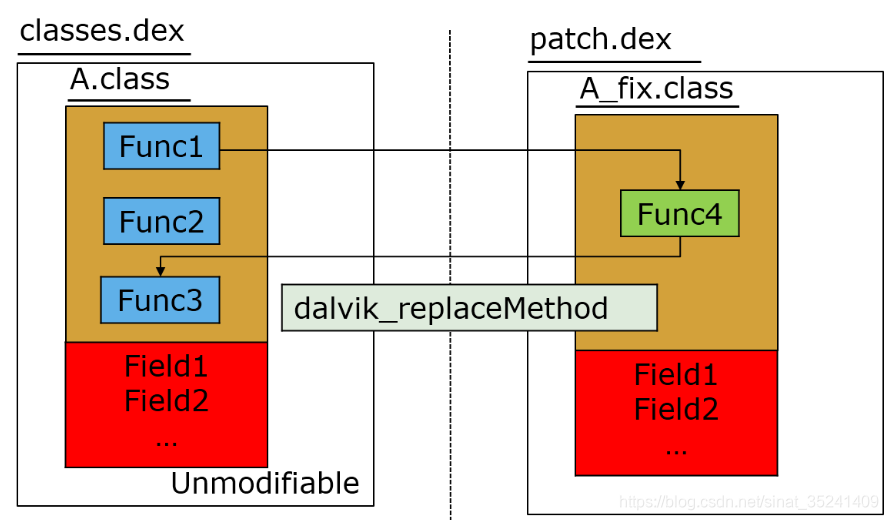 classes.dex

A.class

Func1

Func2

Func3

Field1
Field2
...

Unmodifiable

dalvik_replaceMethod

patch.dex

A_fix.class

Func4

Field1
Field2
...

https://blog.csdn.net/sinat_35241409